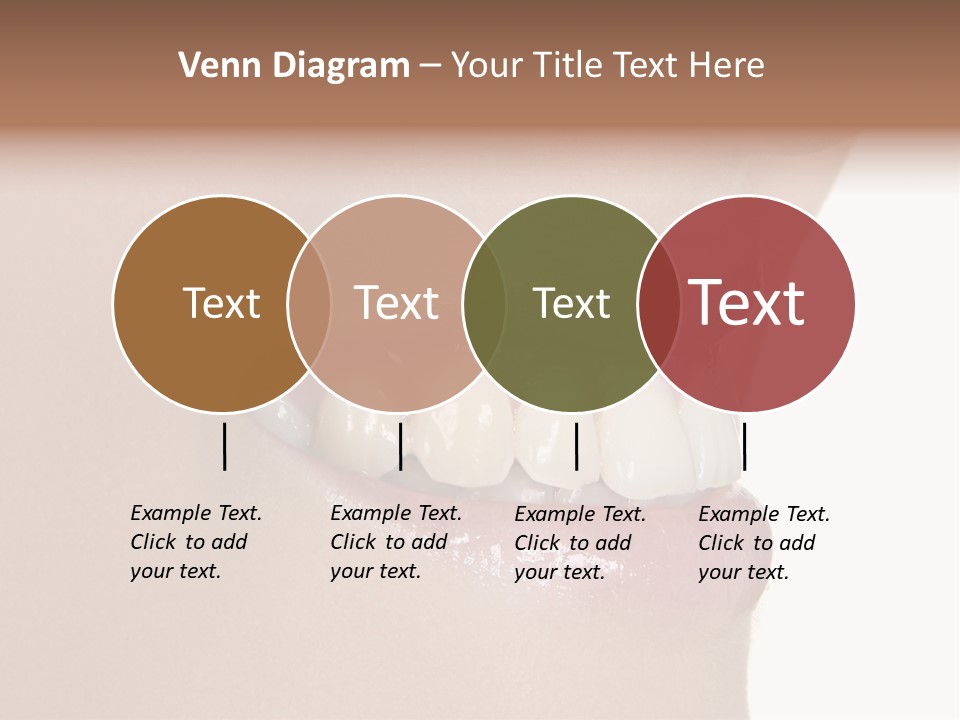 Venn Diagram – Your Title Text Here

Text

Text

Text

Text

Example Text. Click to add your text.

Example Text. Click to add your text.

Example Text. Click to add your text.

Example Text. Click to add your text.